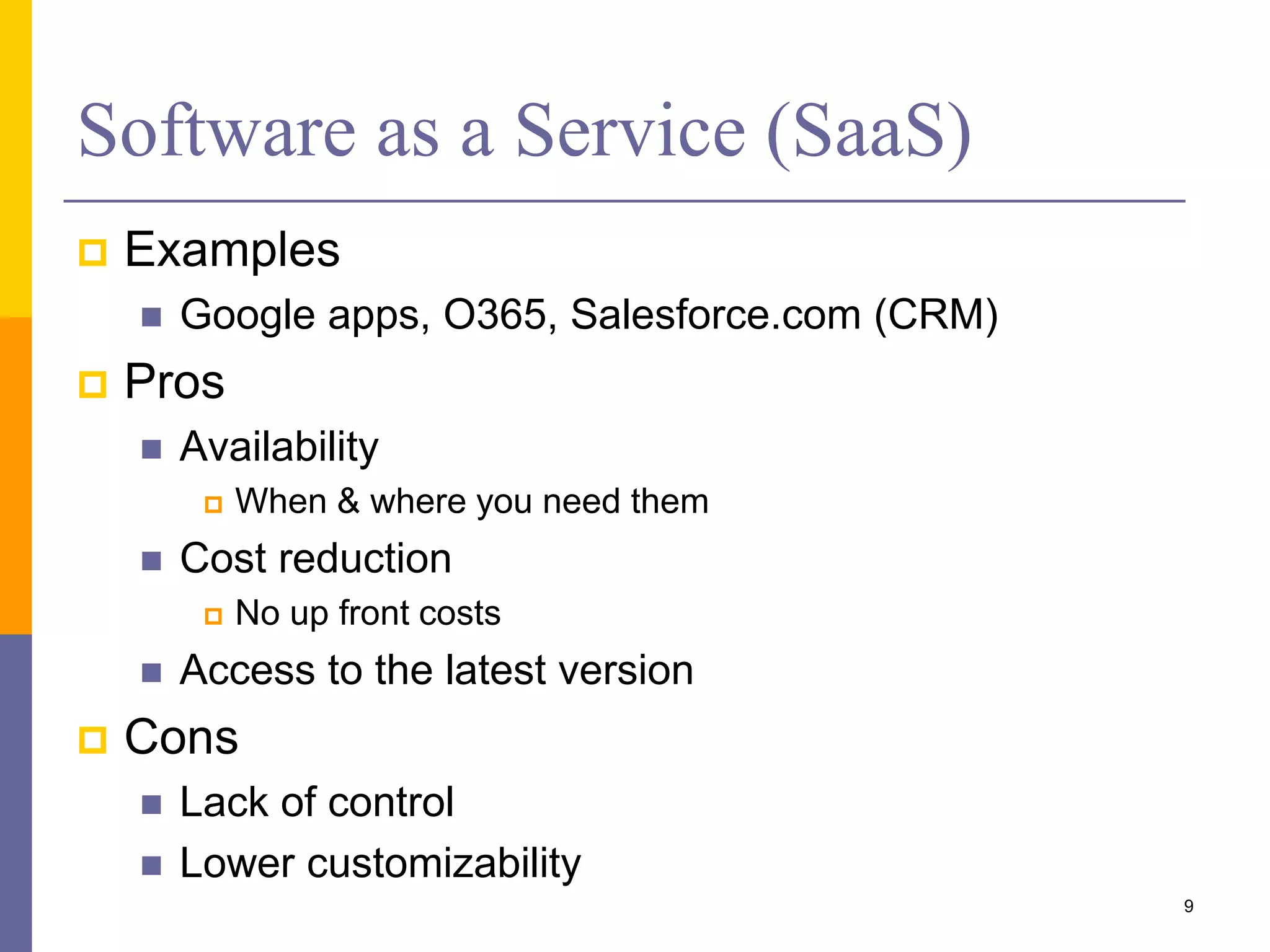 Software as a Service (SaaS)

Examples

Google apps, O365, Salesforce.com (CRM)

Pros

Availability

When & where you need them

Cost reduction

No up front costs

Access to the latest version

Cons

Lack of control

Lower customizability

9